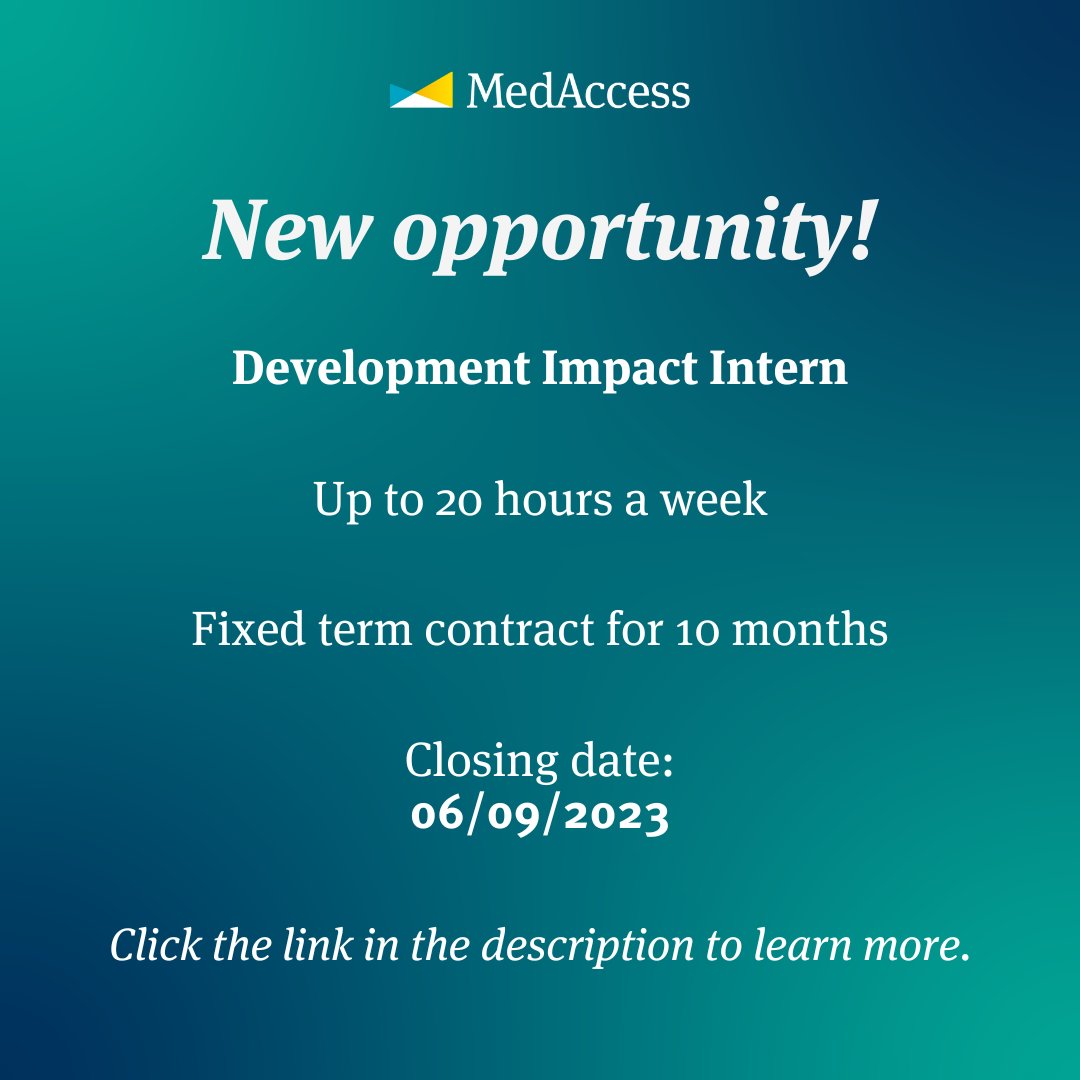 MedAccess

New opportunity!

Development Impact Intern

Up to 20 hours a week

Fixed term contract for 10 months

Closing date:
06/09/2023

Click the link in the description to learn more.